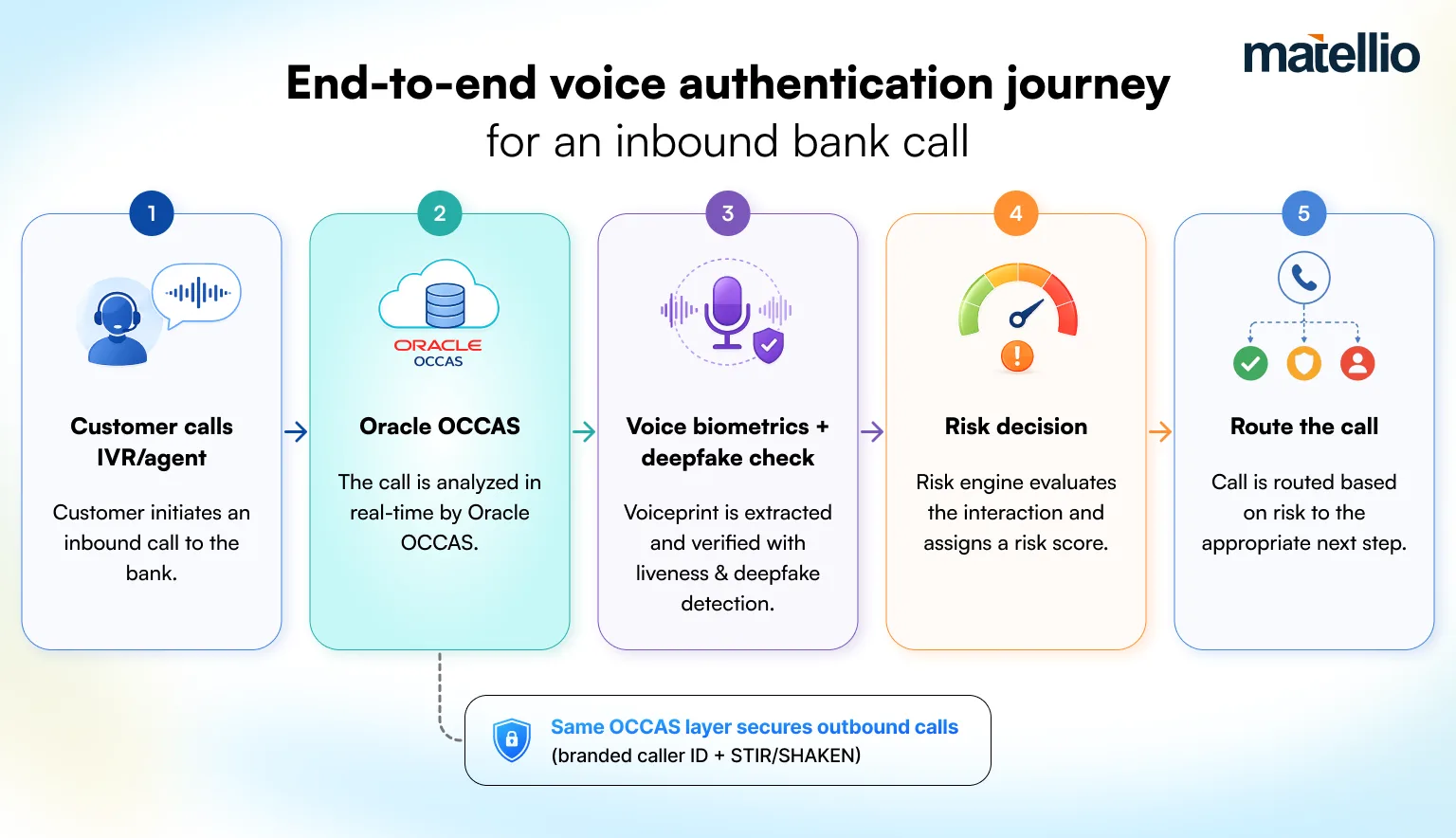 matellio

End-to-end voice authentication journey
for an inbound bank call

1

Customer calls IVR/agent

Customer initiates an inbound call to the bank.

2

ORACLE
OCCAS

Oracle OCCAS

The call is analyzed in real-time by Oracle OCCAS.

3

Voice biometrics + deepfake check

Voiceprint is extracted and verified with liveness & deepfake detection.

4

Risk decision

Risk engine evaluates the interaction and assigns a risk score.

5

Route the call

Call is routed based on risk to the appropriate next step.

Same OCCAS layer secures outbound calls
(branded caller ID + STIR/SHAKEN)